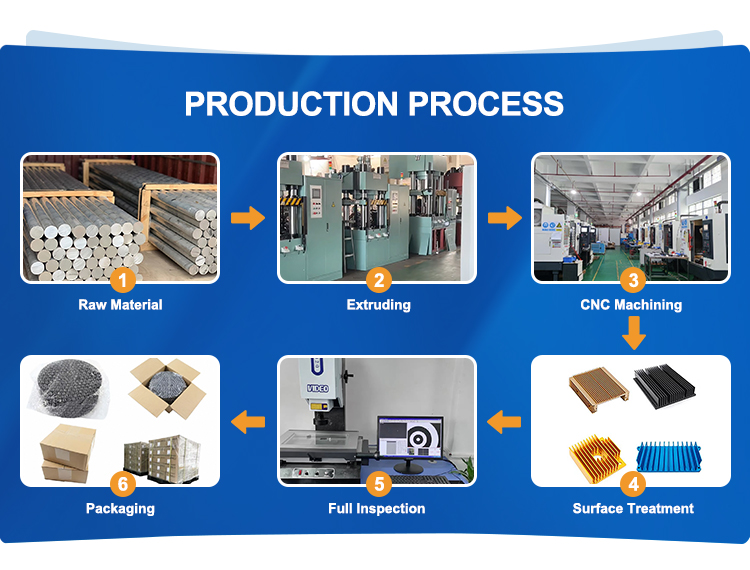 PRODUCTION PROCESS

1
Raw Material

2
Extruding

3
CNC Machining

4
Surface Treatment

VIDEO

5
Full Inspection

6
Packaging